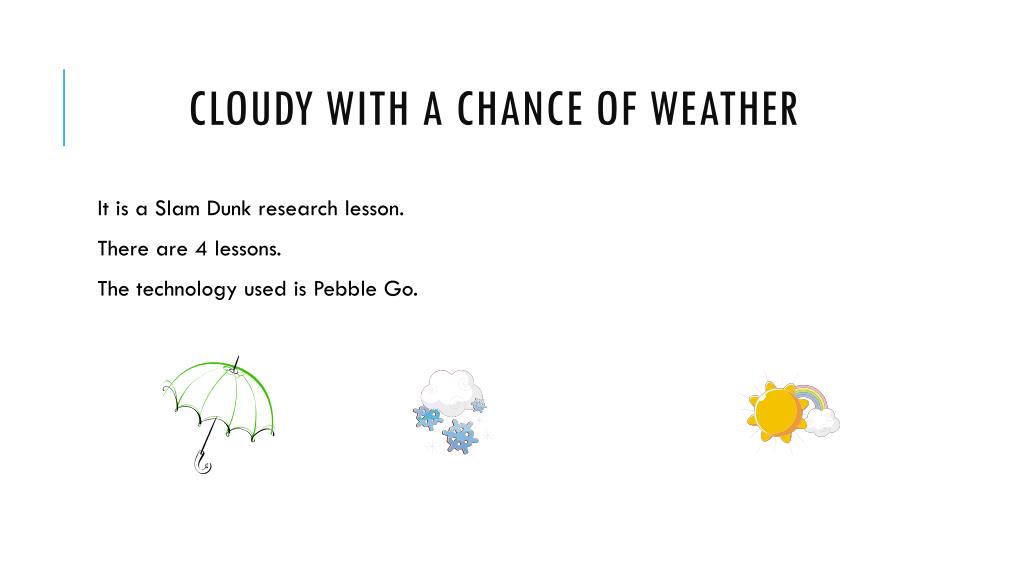 CLOUDY WITH A CHANCE OF WEATHER

It is a Slam Dunk research lesson.

There are 4 lessons.

The technology used is Pebble Go.